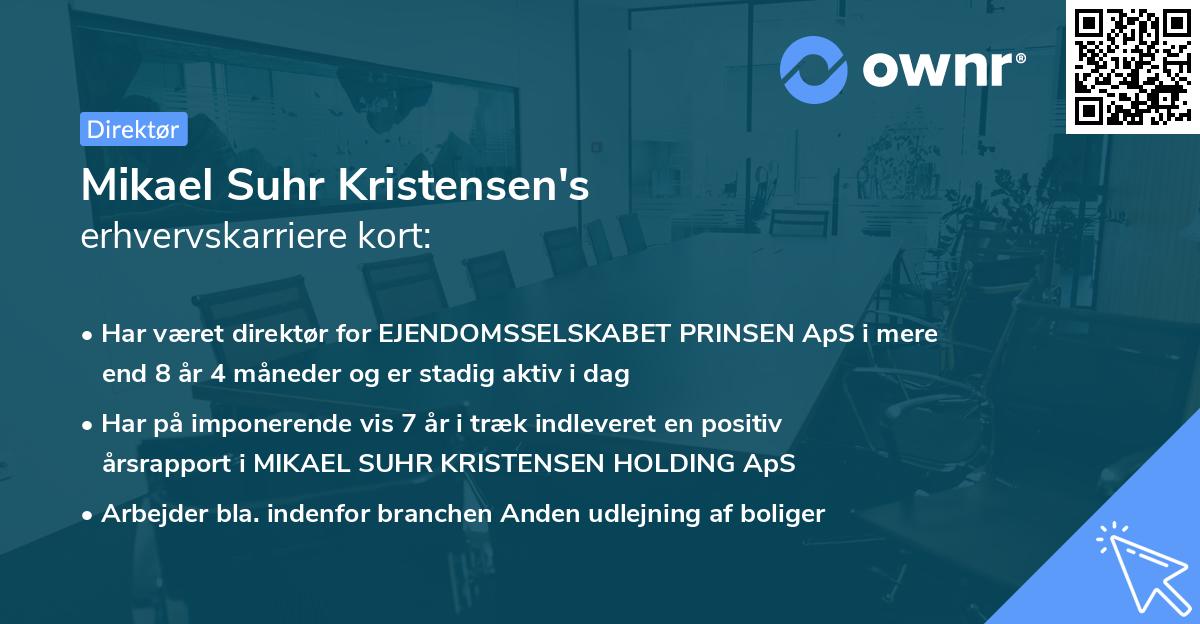 ownr®

Direktør

Mikael Suhr Kristensen's
erhvervskarriere kort:

• Har været direktør for EJENDOMSSELSKABET PRINSEN ApS i mere end 8 år 4 måneder og er stadig aktiv i dag

• Har på imponerende vis 7 år i træk indleveret en positiv årsrapport i MIKAEL SUHR KRISTENSEN HOLDING ApS

• Arbejder bla. indenfor branchen Anden udlejning af boliger